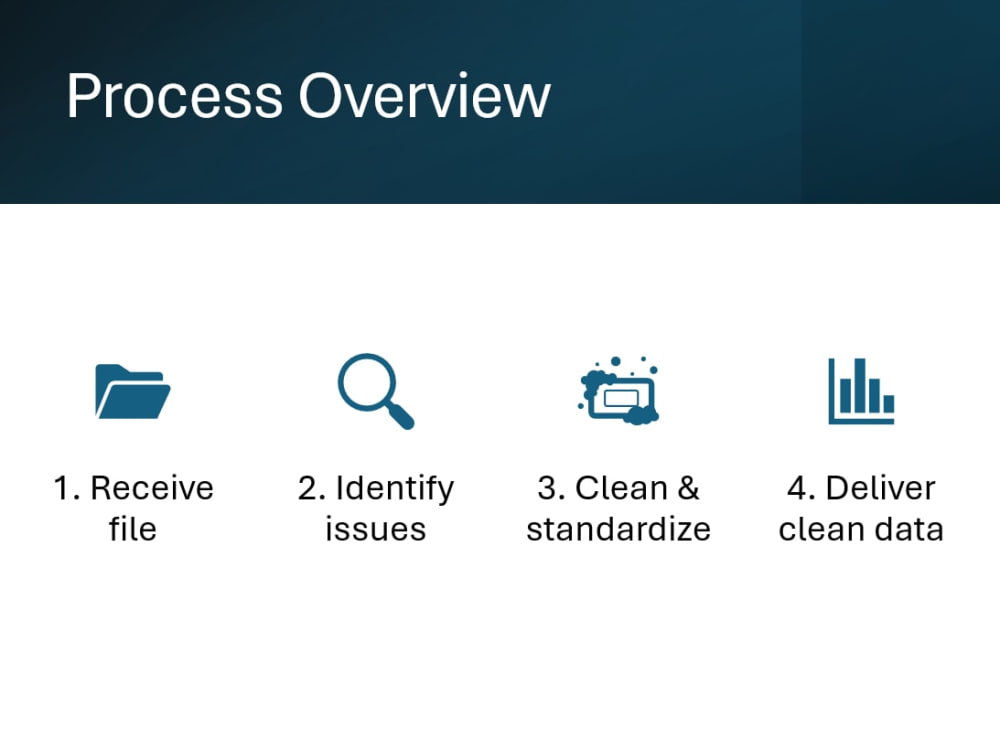 Process Overview

1. Receive file

2. Identify issues

3. Clean & standardize

4. Deliver clean data